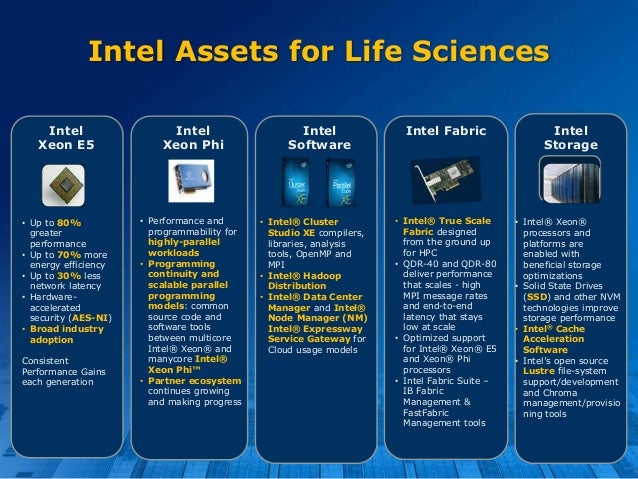 Intel Assets for Life Sciences

Intel Xeon E5

• Up to 80% greater performance
• Up to 70% more energy efficiency
• Up to 30% less network latency
• Hardware-accelerated security (AES-NI)
• Broad industry adoption

Consistent Performance Gains each generation

Intel Xeon Phi

• Performance and programmability for highly-parallel workloads
• Programming continuity and scalable parallel programming models: common source code and software tools between multicore Intel® Xeon® and manycore Intel® Xeon Phi™
• Partner ecosystem continues growing and making progress

Intel Software

Cluster Studio XE
Parallel Studio XE

• Intel® Cluster Studio XE compilers, libraries, analysis tools, OpenMP and MPI
• Intel® Hadoop Distribution
• Intel® Data Center Manager and Intel® Node Manager (NM) Intel® Expressway Service Gateway for Cloud usage models

Intel Fabric

• Intel® True Scale Fabric designed from the ground up for HPC
• QDR-40 and QDR-80 deliver performance that scales - high MPI message rates and end-to-end latency that stays low at scale
• Optimized support for Intel® Xeon® E5 and Xeon® Phi processors
• Intel Fabric Suite – IB Fabric Management & FastFabric Management tools

Intel Storage

• Intel® Xeon® processors and platforms are enabled with beneficial storage optimizations
• Solid State Drives (SSD) and other NVM technologies improve storage performance
• Intel® Cache Acceleration Software
• Intel's open source Lustre file-system support/development and Chroma management/provisioning tools